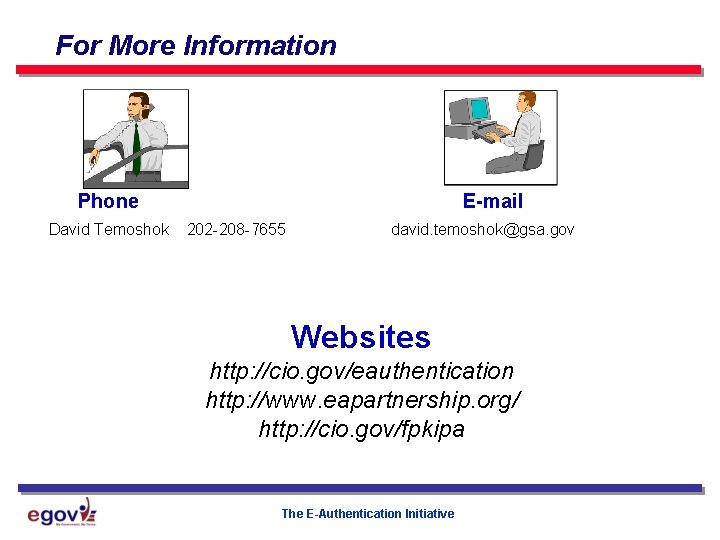 For More Information

Phone
David Temoshok 202-208-7655

E-mail
david.temoshok@gsa.gov

Websites
http://cio.gov/eauthentication
http://www.eapartnership.org/
http://cio.gov/fpkipa

egov
My Government. My Terms.

The E-Authentication Initiative